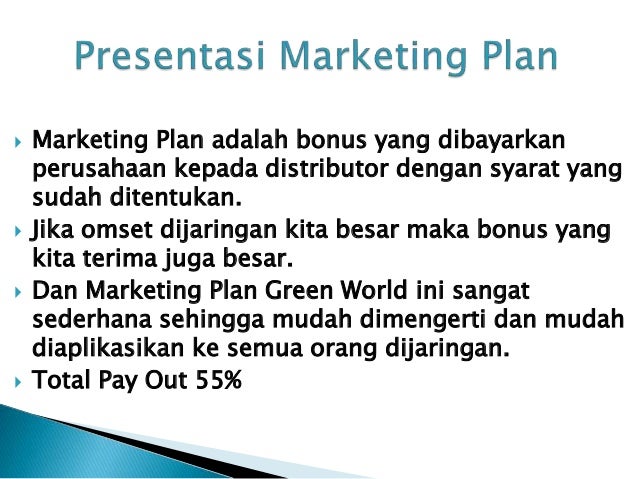 Presentasi Marketing Plan

Marketing Plan adalah bonus yang dibayarkan perusahaan kepada distributor dengan syarat yang sudah ditentukan.

Jika omset dijaringan kita besar maka bonus yang kita terima juga besar.

Dan Marketing Plan Green World ini sangat sederhana sehingga mudah dimengerti dan mudah diaplikasikan ke semua orang dijaringan.

Total Pay Out 55%